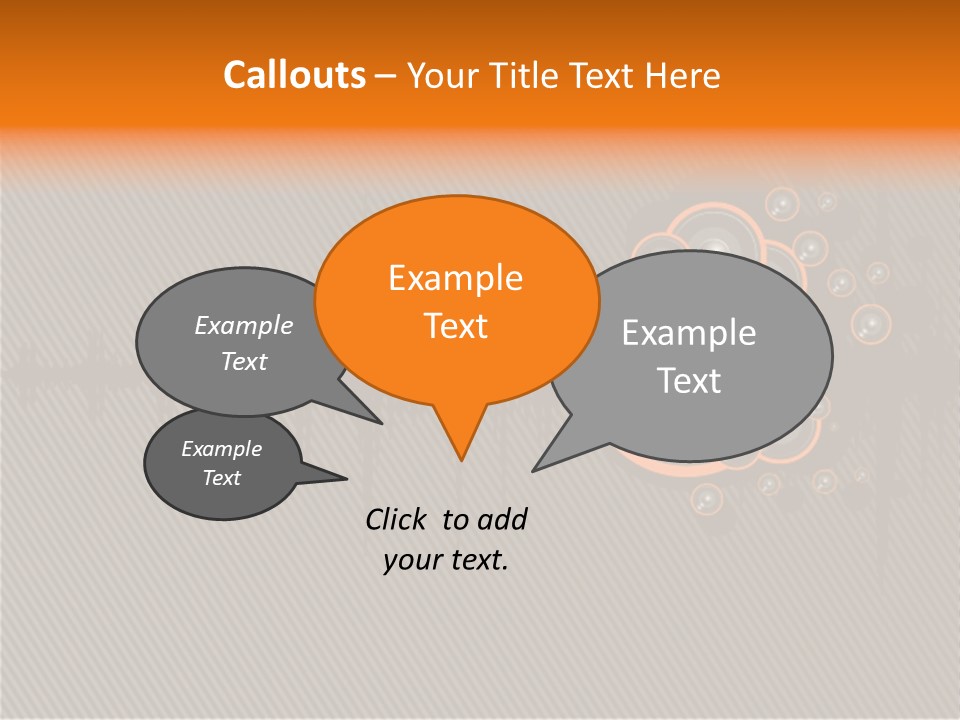 Callouts – Your Title Text Here

Example Text

Example Text

Example Text

Example Text

Click to add your text.